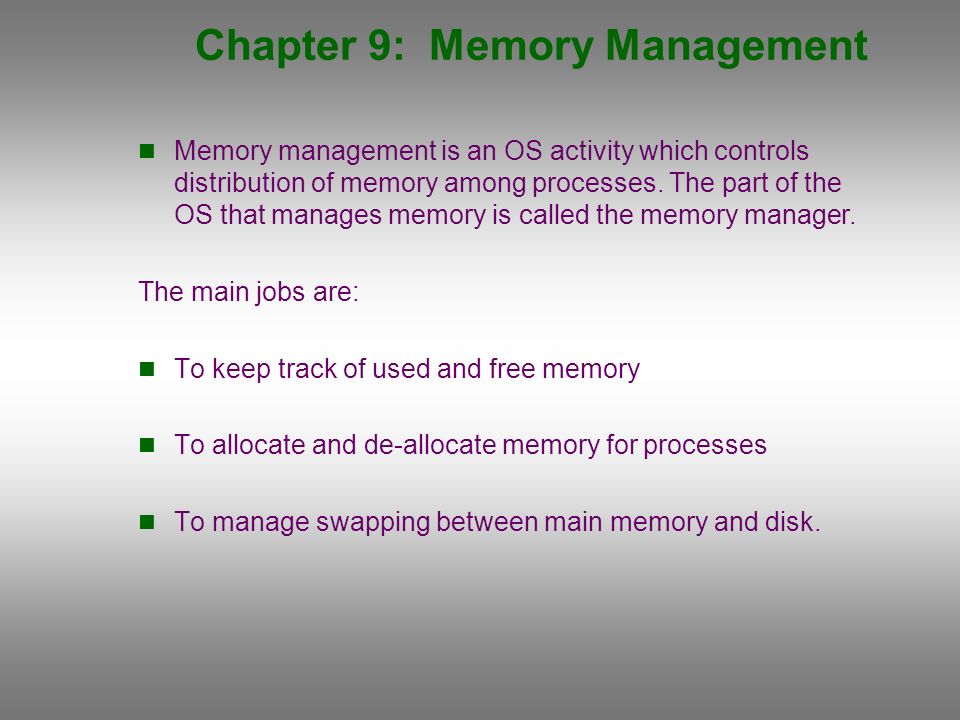 Chapter 9: Memory Management

- Memory management is an OS activity which controls distribution of memory among processes. The part of the OS that manages memory is called the memory manager.

The main jobs are:

- To keep track of used and free memory

- To allocate and de-allocate memory for processes

- To manage swapping between main memory and disk.